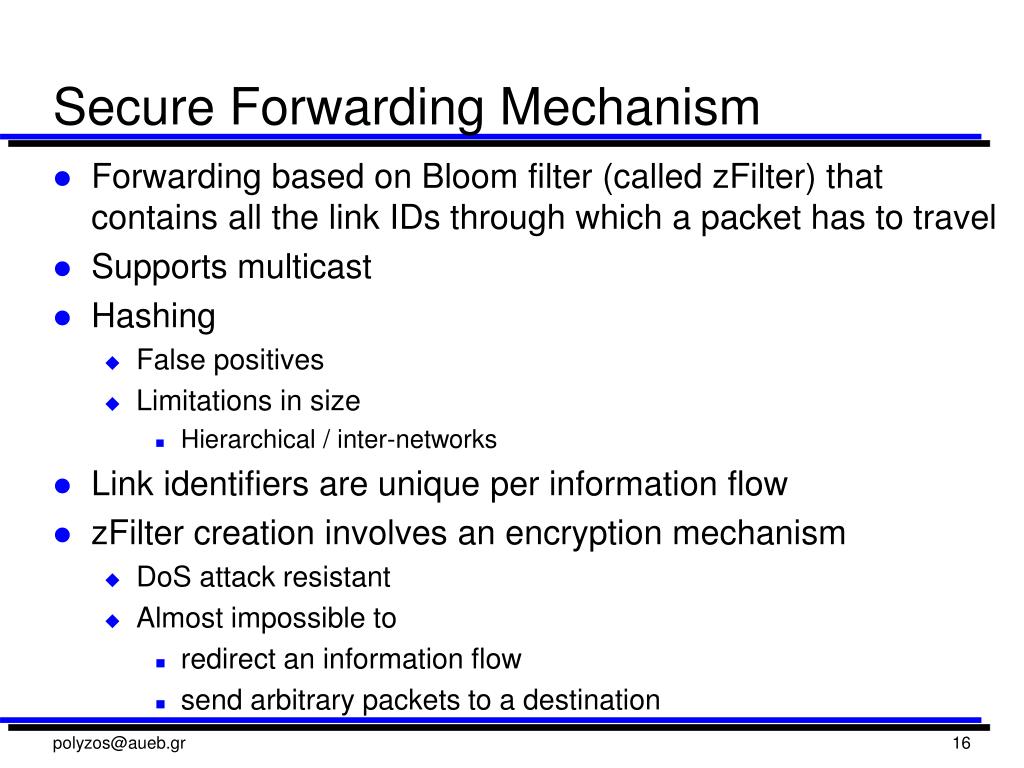 Secure Forwarding Mechanism

- Forwarding based on Bloom filter (called zFilter) that contains all the link IDs through which a packet has to travel
- Supports multicast
- Hashing
  - False positives
  - Limitations in size
    - Hierarchical / inter-networks
- Link identifiers are unique per information flow
- zFilter creation involves an encryption mechanism
  - DoS attack resistant
  - Almost impossible to
    - redirect an information flow
    - send arbitrary packets to a destination

polyzos@aueb.gr

16